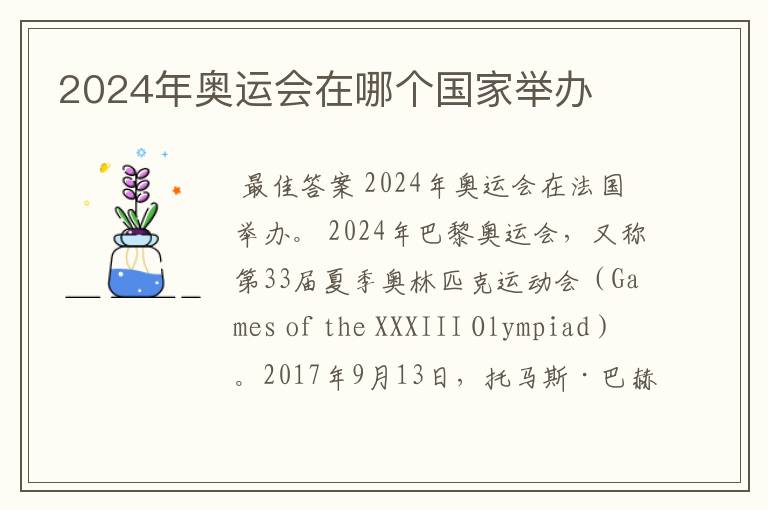 2024年奥运会在哪个国家举办

最佳答案 2024年奥运会在法国举办。2024年巴黎奥运会，又称第33届夏季奥林匹克运动会（Games of the XXXIII Olympiad）。2017年9月13日，托马斯·巴赫